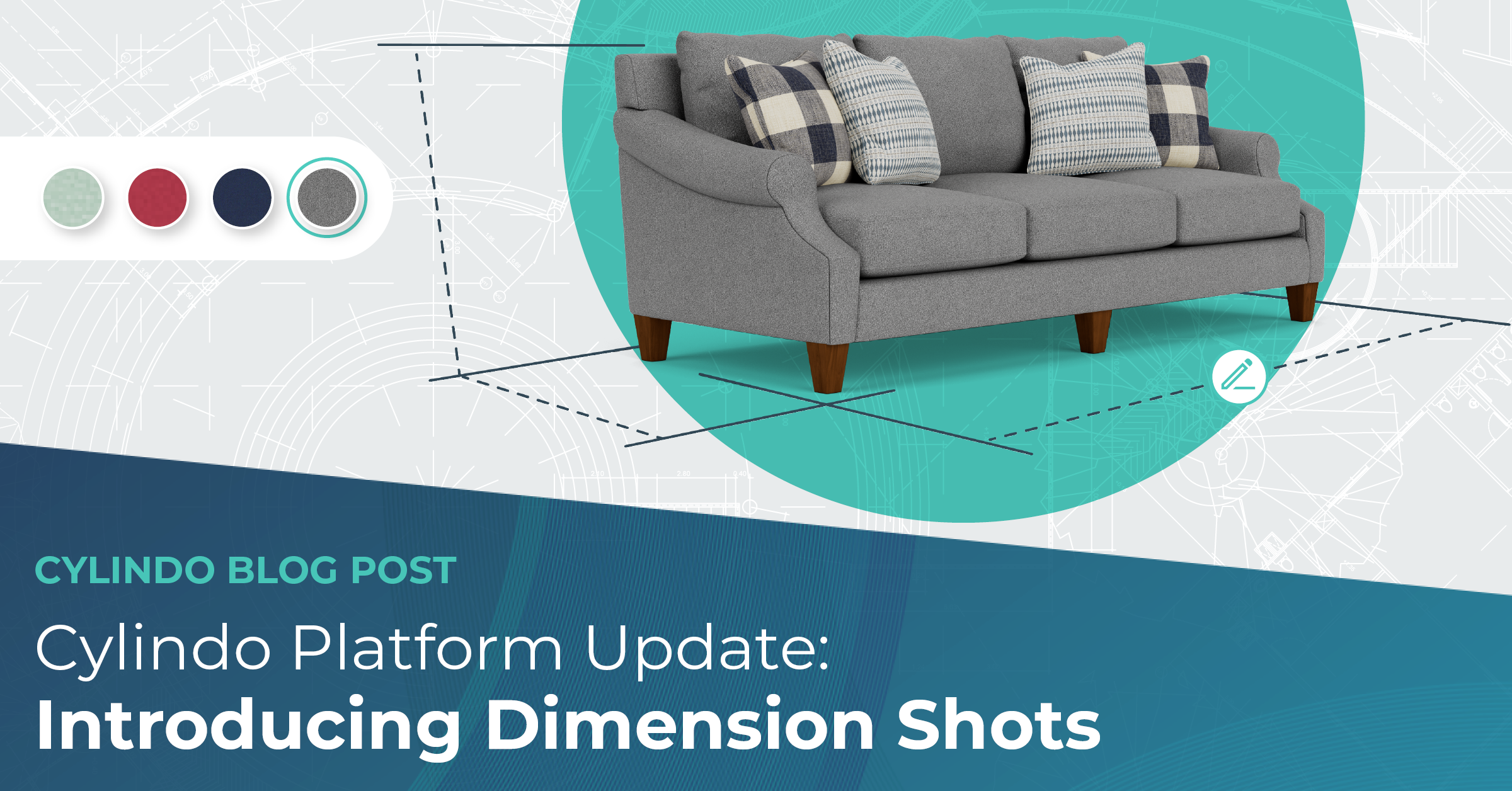 CYLINDO BLOG POST

Cylindo Platform Update:
Introducing Dimension Shots